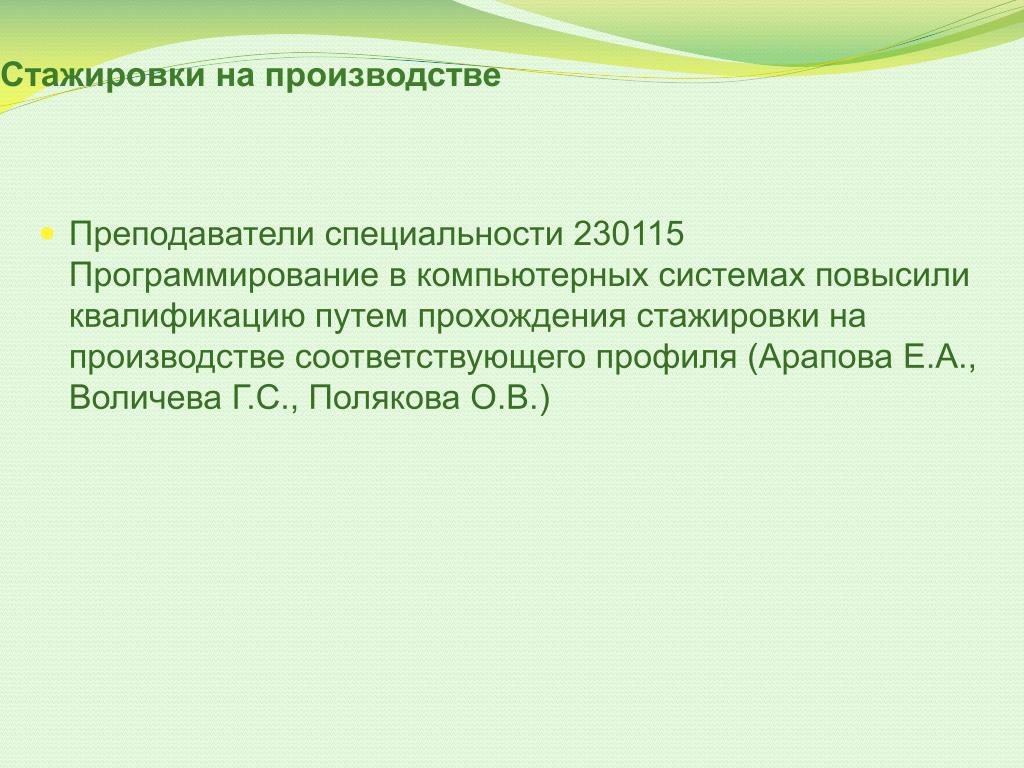 Стажировки на производстве

Преподаватели специальности 230115 Программирование в компьютерных системах повысили квалификацию путем прохождения стажировки на производстве соответствующего профиля (Арапова Е.А., Воличева Г.С., Полякова О.В.)